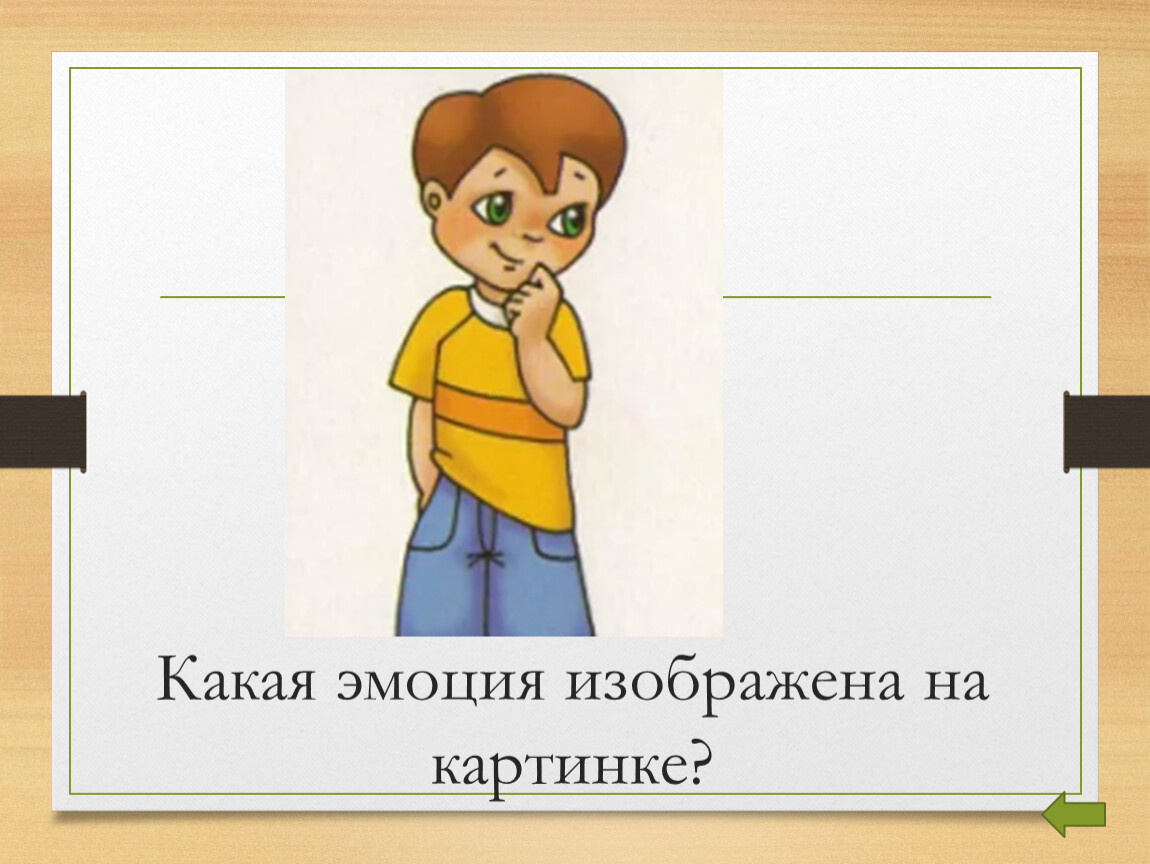 Какая эмоция изображена на картинке?